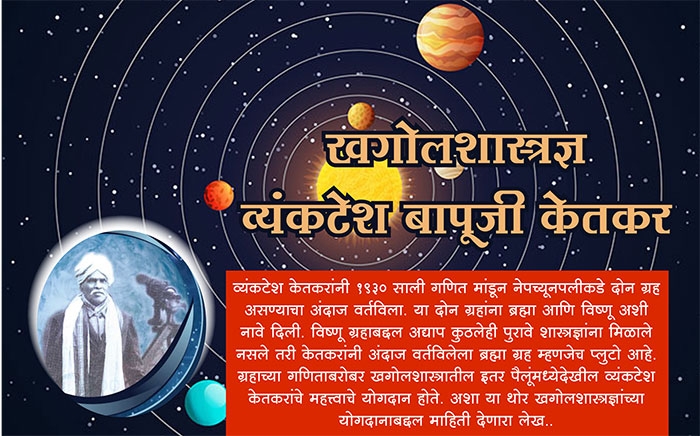 खगोलशास्त्रज्ञ
व्यंकटेश बापूजी केतकर

व्यंकटेश केतकरांनी १९३० साली गणित मांडून नेपच्यूनपलीकडे दोन ग्रह असण्याचा अंदाज वर्तविला. या दोन ग्रहांना ब्रह्मा आणि विष्णू अशी नावे दिली. विष्णू ग्रहाबद्दल अद्याप कुठलेही पुरावे शास्त्रज्ञांना मिळाले नसले तरी केतकरांनी अंदाज वर्तविलेला ब्रह्मा ग्रह म्हणजेच प्लुटो आहे. ग्रहाच्या गणिताबरोबर खगोलशास्त्रातील इतर पैलूंमध्येदेखील व्यंकटेश केतकरांचे महत्त्वाचे योगदान होते. अशा या थोर खगोलशास्त्रज्ञांच्या योगदानाबद्दल माहिती देणारा लेख..